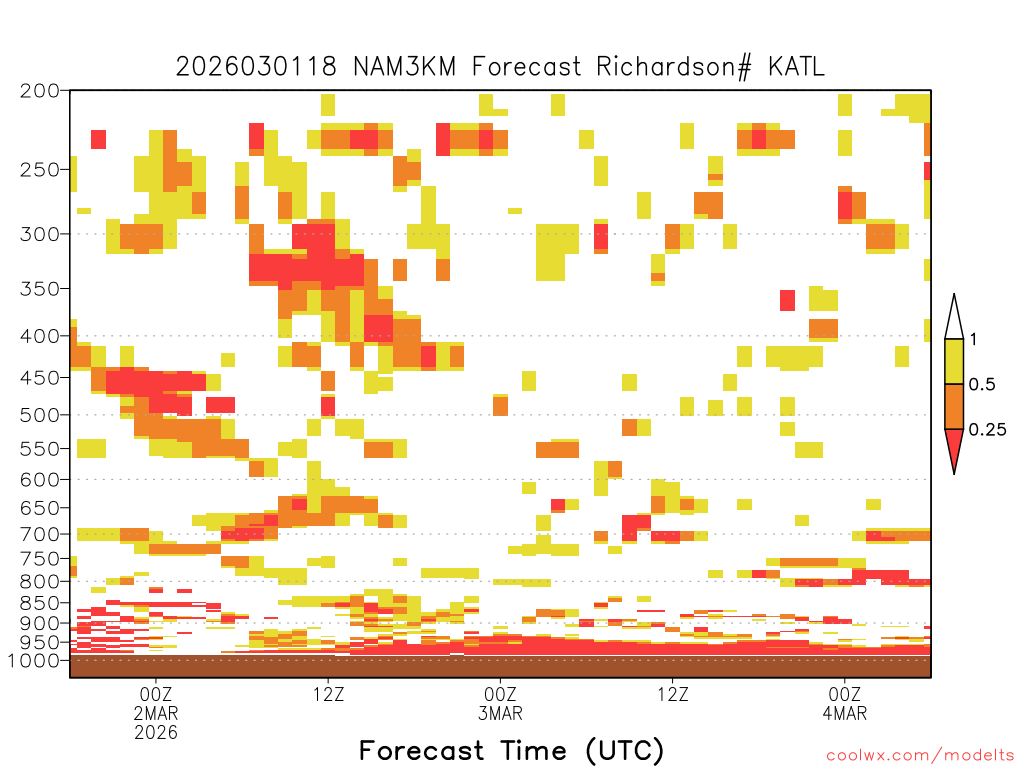 2026030118 NAM3KM Forecast Richardson# KATL

200
250
300
350
400
450
500
550
600
650
700
750
800
850
900
950
1000

1
0.5
0.25

00Z
2MAR
2026
12Z
00Z
3MAR
12Z
00Z
4MAR

Forecast Time (UTC)

coolwx.com/modelts